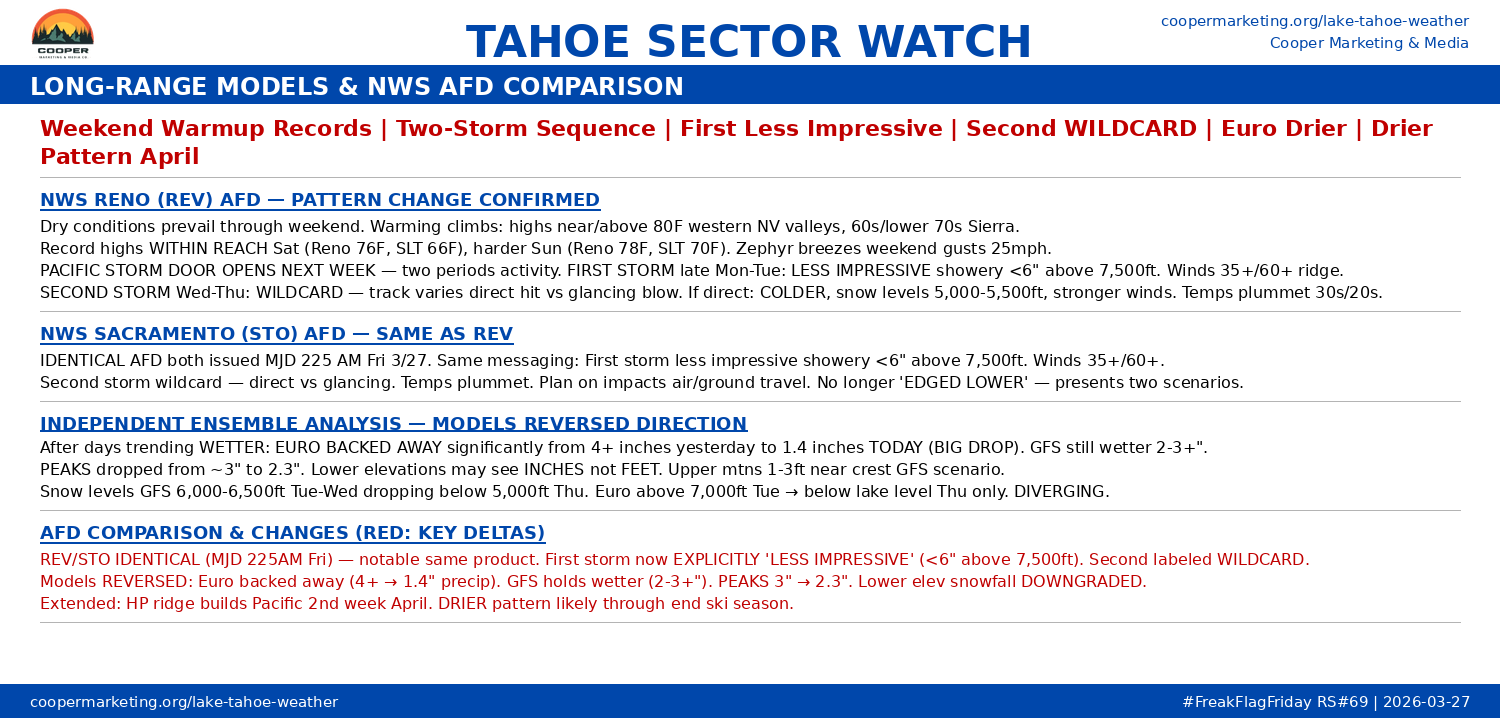 COOPER
MARKETING & MEDIA CO.

TAHOE SECTOR WATCH

coopermarketing.org/lake-tahoe-weather
Cooper Marketing & Media

LONG-RANGE MODELS & NWS AFD COMPARISON

Weekend Warmup Records | Two-Storm Sequence | First Less Impressive | Second WILDCARD | Euro Drier | Drier Pattern April

NWS RENO (REV) AFD — PATTERN CHANGE CONFIRMED

Dry conditions prevail through weekend. Warming climbs: highs near/above 80F western NV valleys, 60s/lower 70s Sierra.
Record highs WITHIN REACH Sat (Reno 76F, SLT 66F), harder Sun (Reno 78F, SLT 70F). Zephyr breezes weekend gusts 25mph.
PACIFIC STORM DOOR OPENS NEXT WEEK — two periods activity. FIRST STORM late Mon-Tue: LESS IMPRESSIVE showery <6" above 7,500ft. Winds 35+/60+ ridge.
SECOND STORM Wed-Thu: WILDCARD — track varies direct hit vs glancing blow. If direct: COLDER, snow levels 5,000-5,500ft, stronger winds. Temps plummet 30s/20s.

NWS SACRAMENTO (STO) AFD — SAME AS REV

IDENTICAL AFD both issued MJD 225 AM Fri 3/27. Same messaging: First storm less impressive showery <6" above 7,500ft. Winds 35+/60+.
Second storm wildcard — direct vs glancing. Temps plummet. Plan on impacts air/ground travel. No longer 'EDGED LOWER' — presents two scenarios.

INDEPENDENT ENSEMBLE ANALYSIS — MODELS REVERSED DIRECTION

After days trending WETTER: EURO BACKED AWAY significantly from 4+ inches yesterday to 1.4 inches TODAY (BIG DROP). GFS still wetter 2-3+".
PEAKS dropped from ~3" to 2.3". Lower elevations may see INCHES not FEET. Upper mtns 1-3ft near crest GFS scenario.
Snow levels GFS 6,000-6,500ft Tue-Wed dropping below 5,000ft Thu. Euro above 7,000ft Tue → below lake level Thu only. DIVERGING.

AFD COMPARISON & CHANGES (RED: KEY DELTAS)

REV/STO IDENTICAL (MJD 225AM Fri) — notable same product. First storm now EXPLICITLY 'LESS IMPRESSIVE' (<6" above 7,500ft). Second labeled WILDCARD.
Models REVERSED: Euro backed away (4+ → 1.4" precip). GFS holds wetter (2-3+"). PEAKS 3" → 2.3". Lower elev snowfall DOWNGRADED.
Extended: HP ridge builds Pacific 2nd week April. DRIER pattern likely through end ski season.

coopermarketing.org/lake-tahoe-weather
#FreakFlagFriday RS#69 | 2026-03-27